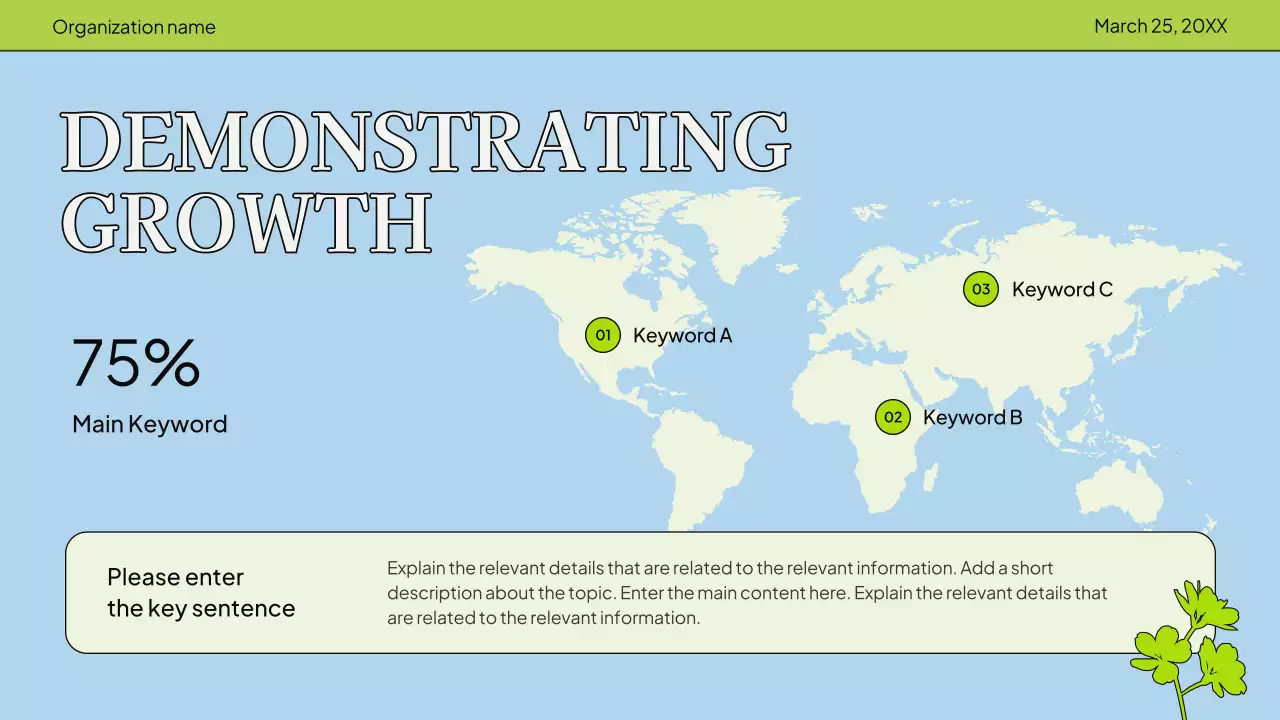 Organization name

March 25, 20XX

DEMONSTRATING GROWTH

75%

Main Keyword

01 Keyword A

02 Keyword B

03 Keyword C

Please enter the key sentence

Explain the relevant details that are related to the relevant information. Add a short description about the topic. Enter the main content here. Explain the relevant details that are related to the relevant information.